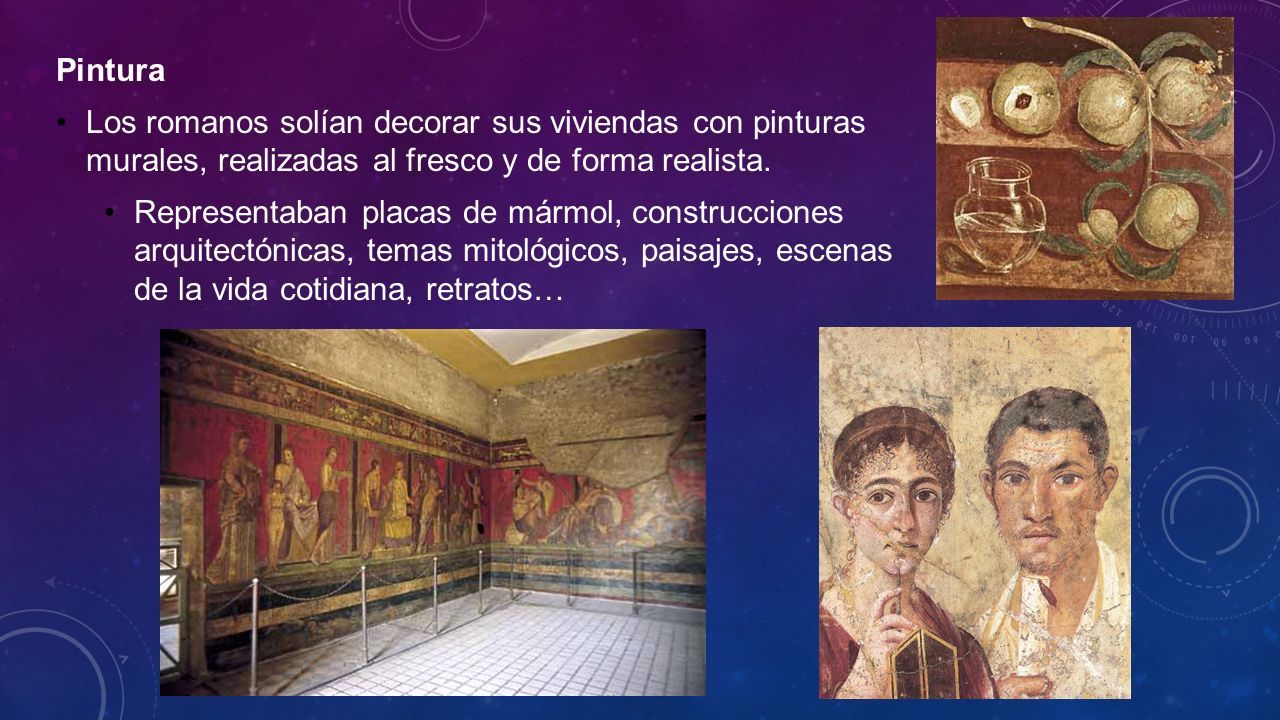 Pintura

• Los romanos solían decorar sus viviendas con pinturas murales, realizadas al fresco y de forma realista.

• Representaban placas de mármol, construcciones arquitectónicas, temas mitológicos, paisajes, escenas de la vida cotidiana, retratos…